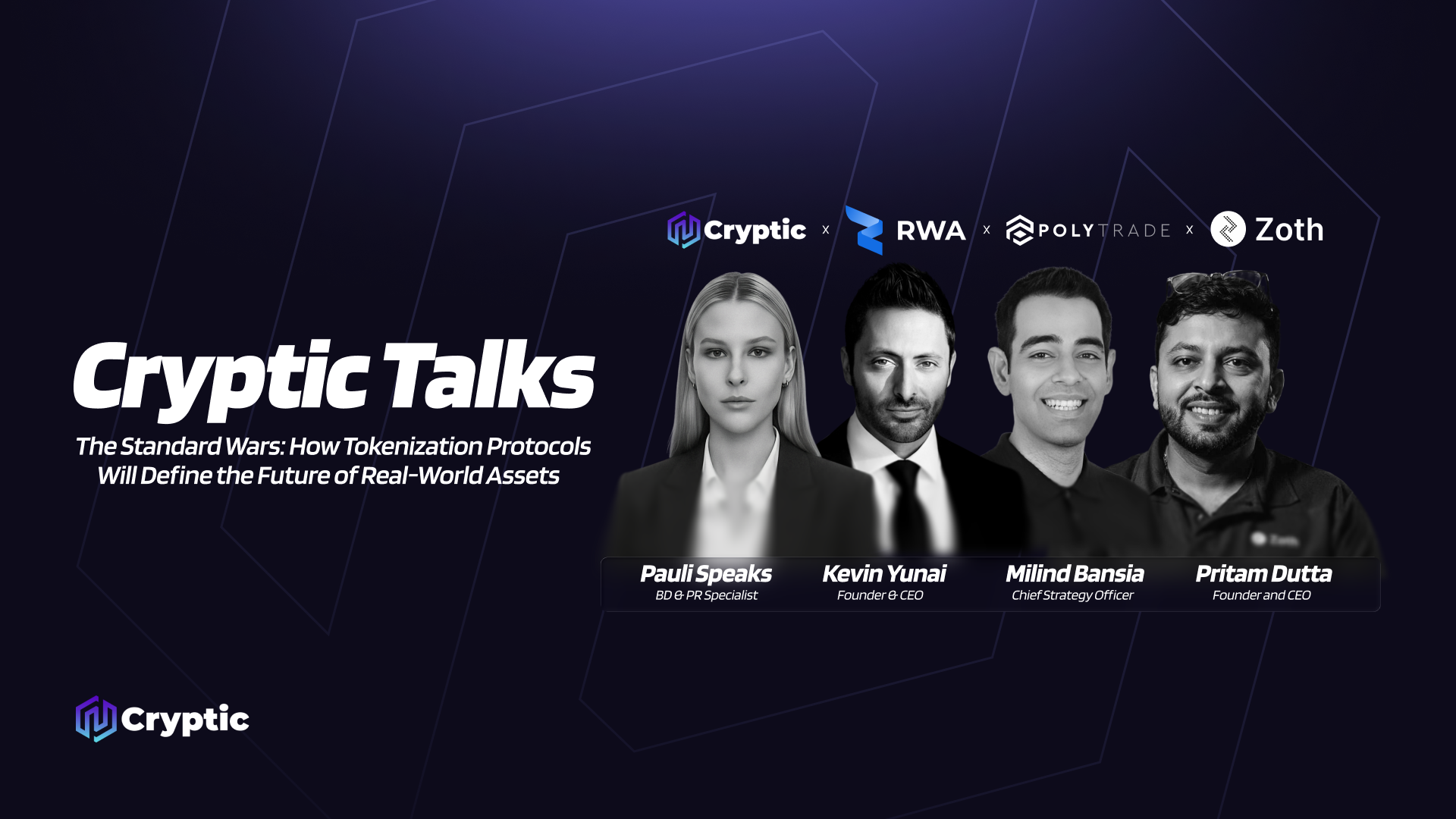 Cryptic x RWA x POLYTRADE x Zoth

Cryptic Talks

The Standard Wars: How Tokenization Protocols Will Define the Future of Real-World Assets

Pauli Speaks
BD & PR Specialist

Kevin Yunai
Founder & CEO

Milind Bansia
Chief Strategy Officer

Pritam Dutta
Founder and CEO

Cryptic